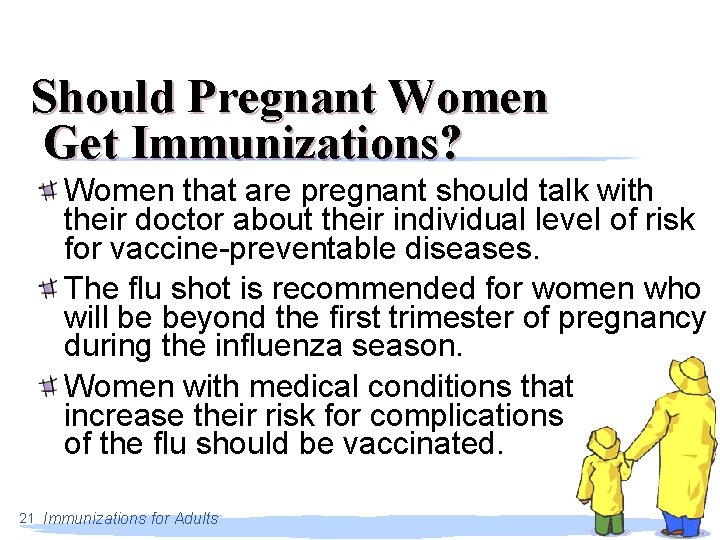 Should Pregnant Women Get Immunizations?

Women that are pregnant should talk with their doctor about their individual level of risk for vaccine-preventable diseases.

The flu shot is recommended for women who will be beyond the first trimester of pregnancy during the influenza season.

Women with medical conditions that increase their risk for complications of the flu should be vaccinated.

21 Immunizations for Adults